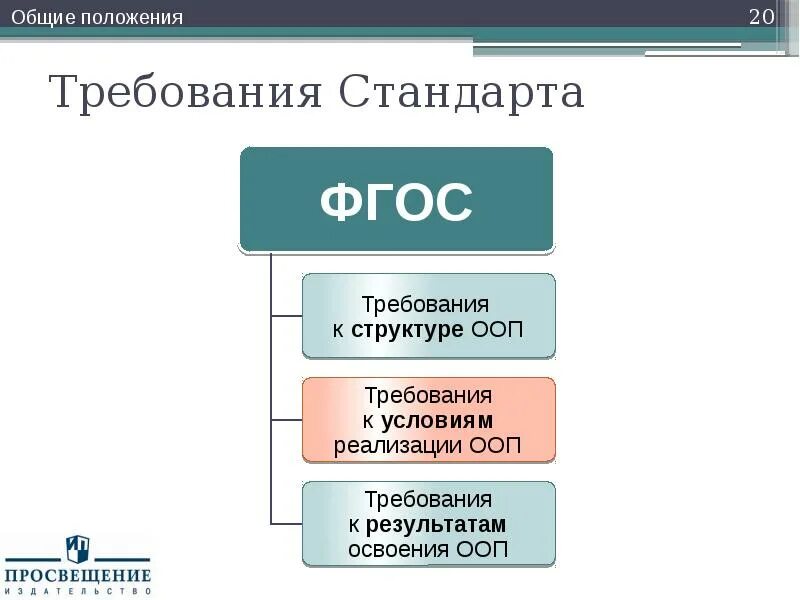 Общие положения

20

Требования Стандарта

ФГОС

Требования к структуре ООП

Требования к условиям реализации ООП

Требования к результатам освоения ООП

ПРОСВЕЩЕНИЕ
ИЗДАТЕЛЬСТВО